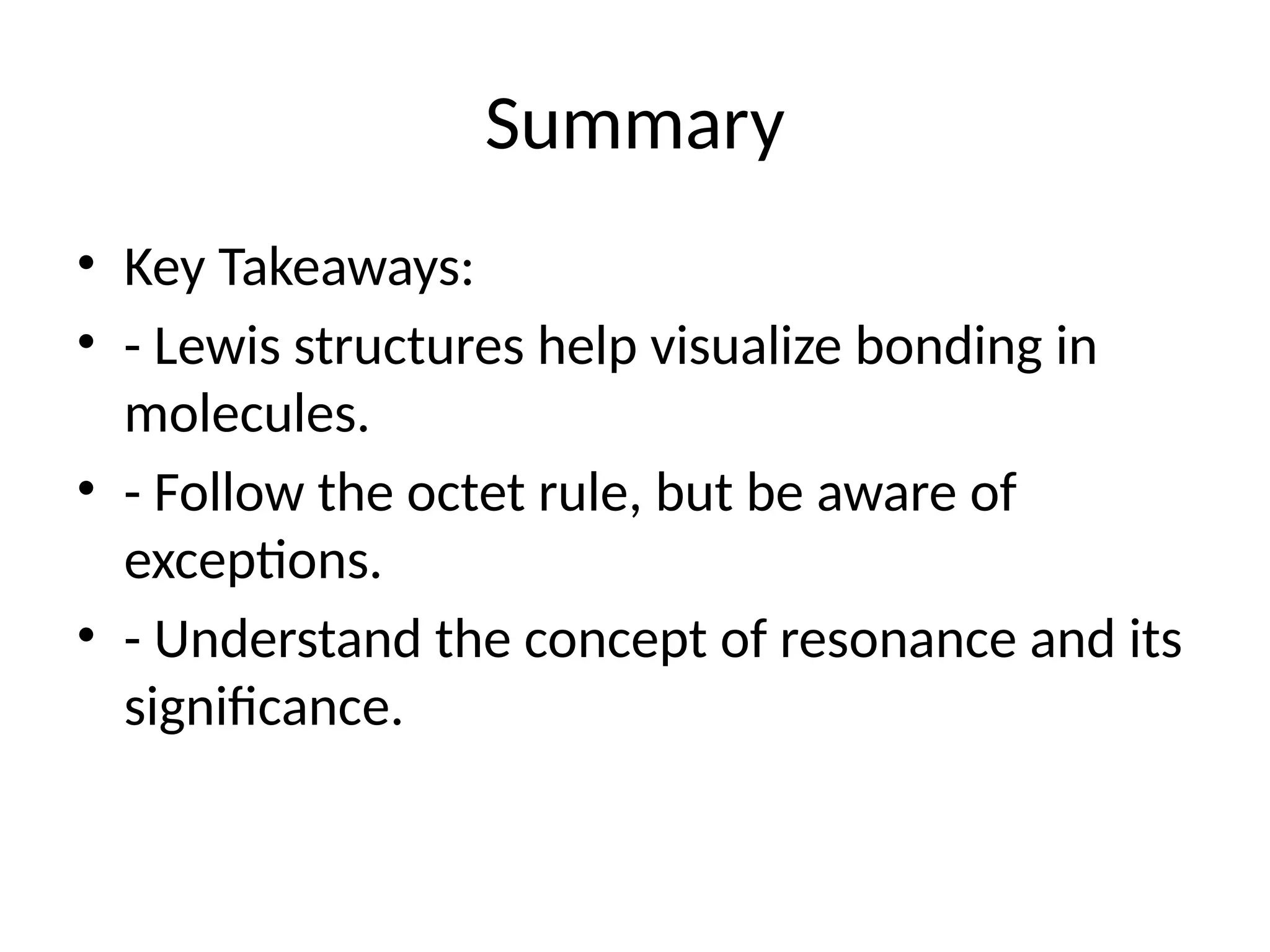 Summary

• Key Takeaways:
• - Lewis structures help visualize bonding in molecules.
• - Follow the octet rule, but be aware of exceptions.
• - Understand the concept of resonance and its significance.